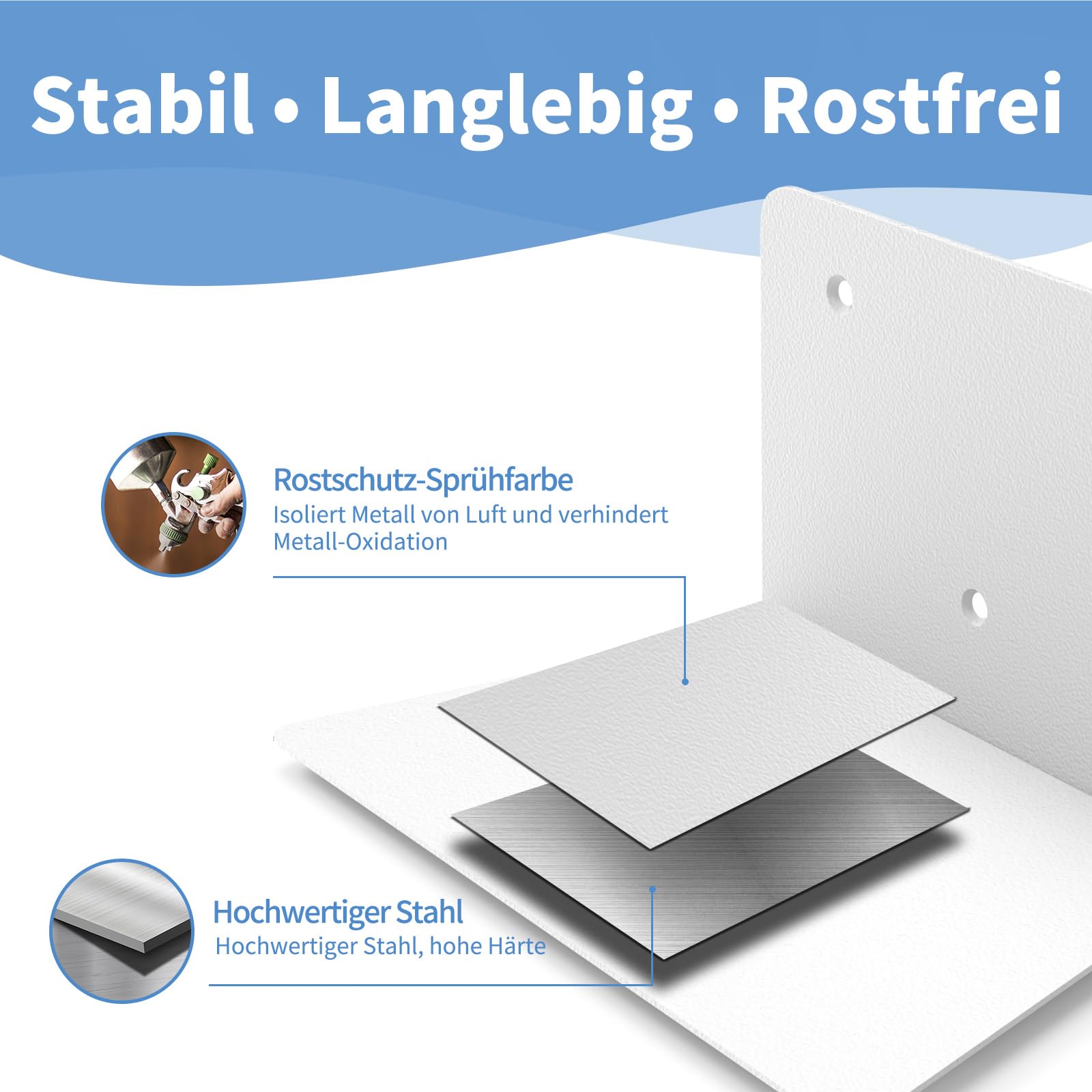 Stabil • Langlebig • Rostfrei

Rostschutz-Sprühfarbe
Isoliert Metall von Luft und verhindert Metall-Oxidation

Hochwertiger Stahl
Hochwertiger Stahl, hohe Härte